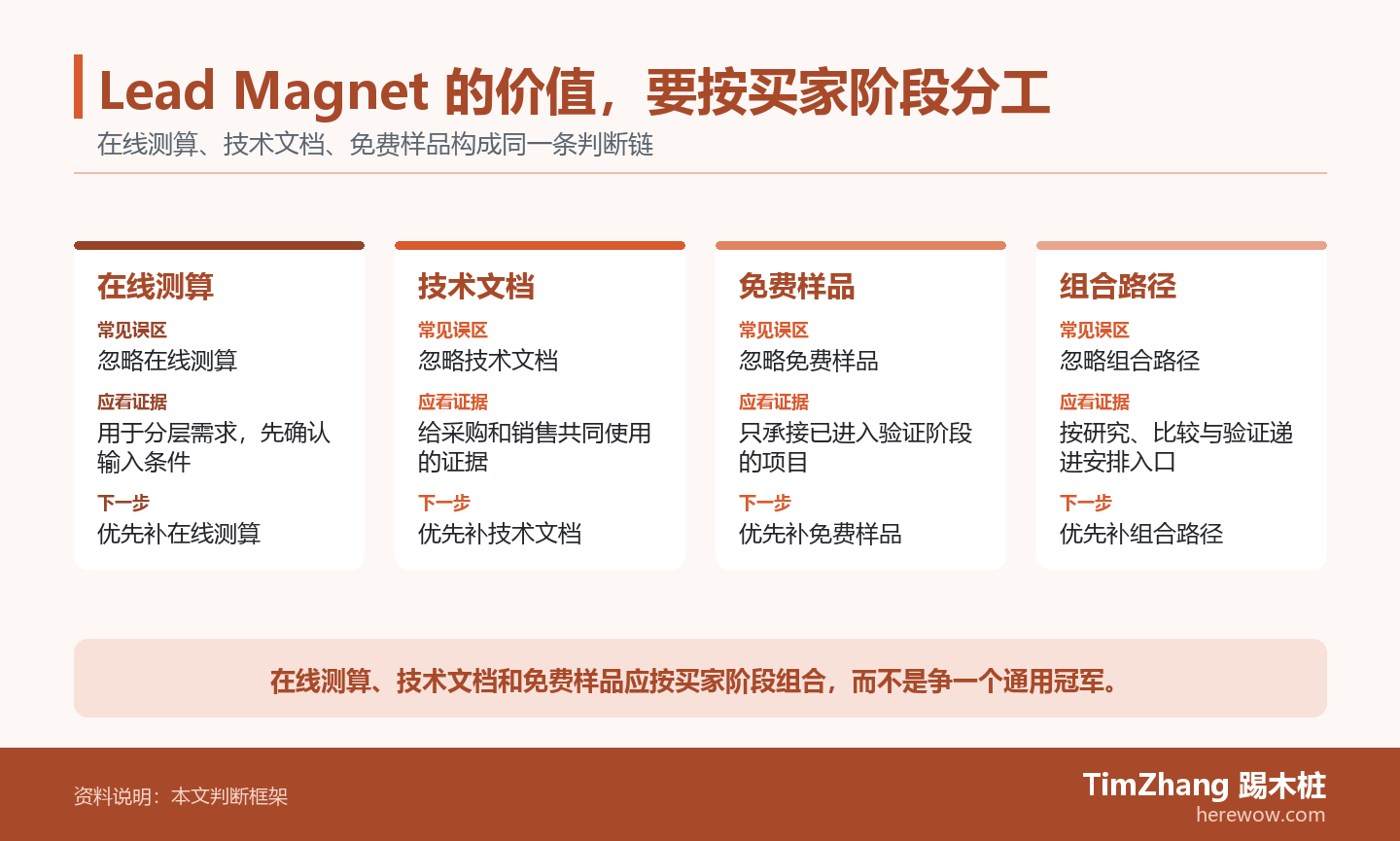 Lead Magnet 的价值，要按买家阶段分工

在线测算、技术文档、免费样品构成同一条判断链

在线测算
常见误区
忽略在线测算
应看证据
用于分层需求，先确认输入条件
下一步
优先补在线测算

技术文档
常见误区
忽略技术文档
应看证据
给采购和销售共同使用的证据
下一步
优先补技术文档

免费样品
常见误区
忽略免费样品
应看证据
只承接已进入验证阶段的项目
下一步
优先补免费样品

组合路径
常见误区
忽略组合路径
应看证据
按研究、比较与验证递进安排入口
下一步
优先补组合路径

在线测算、技术文档和免费样品应按买家阶段组合，而不是争一个通用冠军。

资料说明：本文判断框架

TimZhang 踢木桩
herewow.com